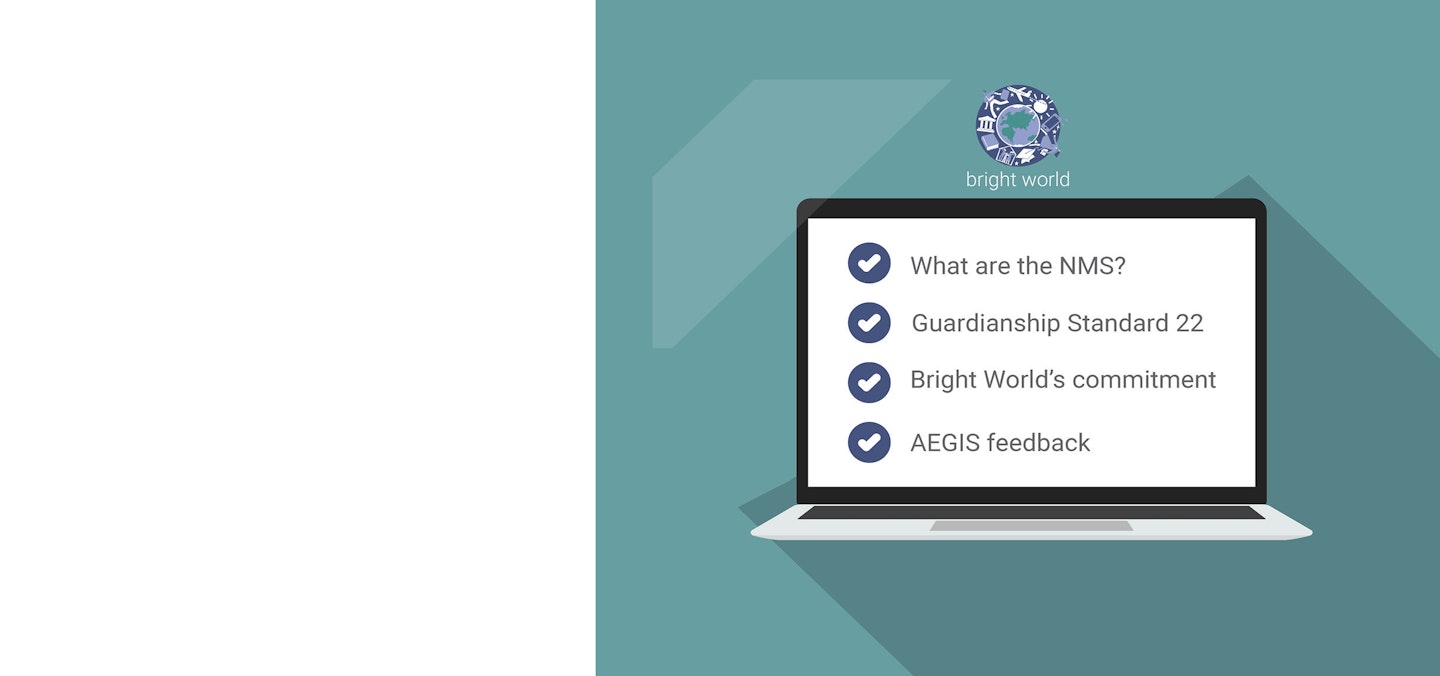 bright world

What are the NMS?

Guardianship Standard 22

Bright World's commitment

AEGIS feedback